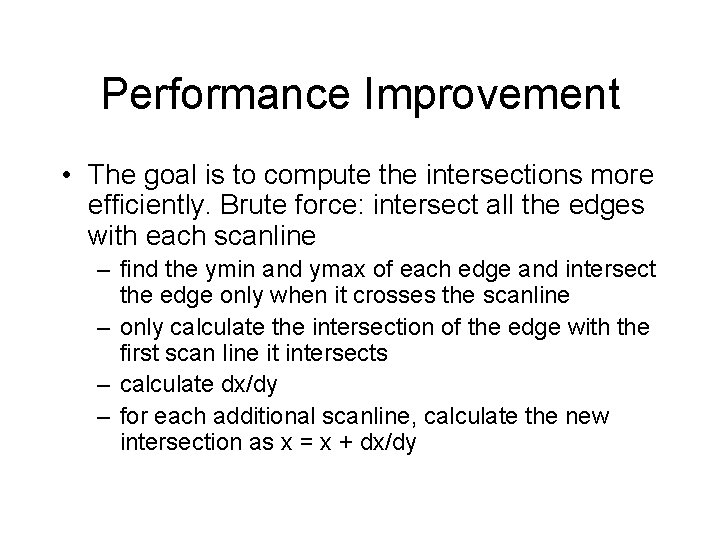 Performance Improvement

• The goal is to compute the intersections more efficiently. Brute force: intersect all the edges with each scanline

– find the ymin and ymax of each edge and intersect the edge only when it crosses the scanline

– only calculate the intersection of the edge with the first scan line it intersects

– calculate dx/dy

– for each additional scanline, calculate the new intersection as x = x + dx/dy